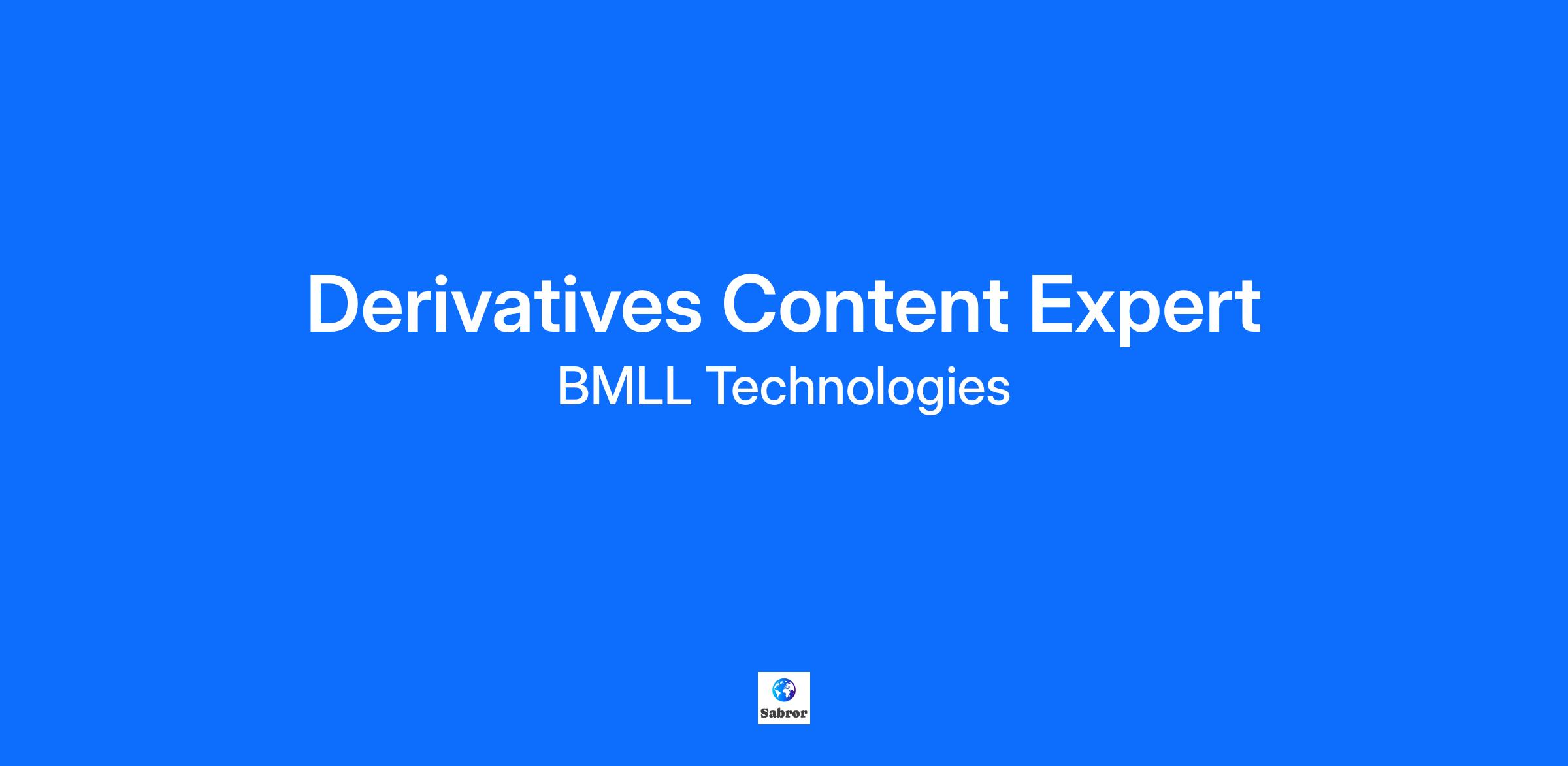 Derivatives Content Expert
BMLL Technologies

Sabror